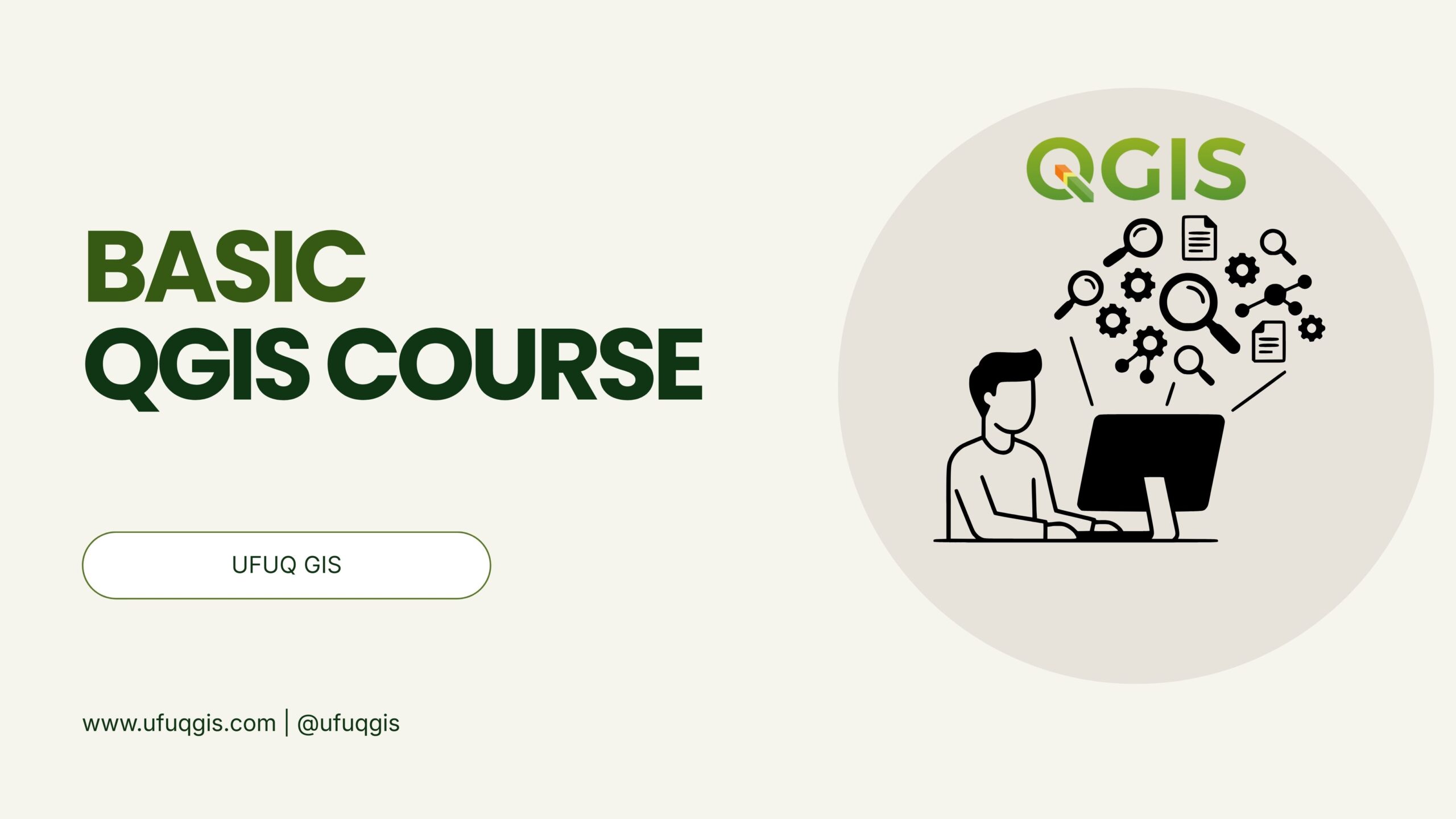 BASIC
QGIS COURSE

UFUQ GIS

www.ufuqgis.com | @ufuqgis

QGIS